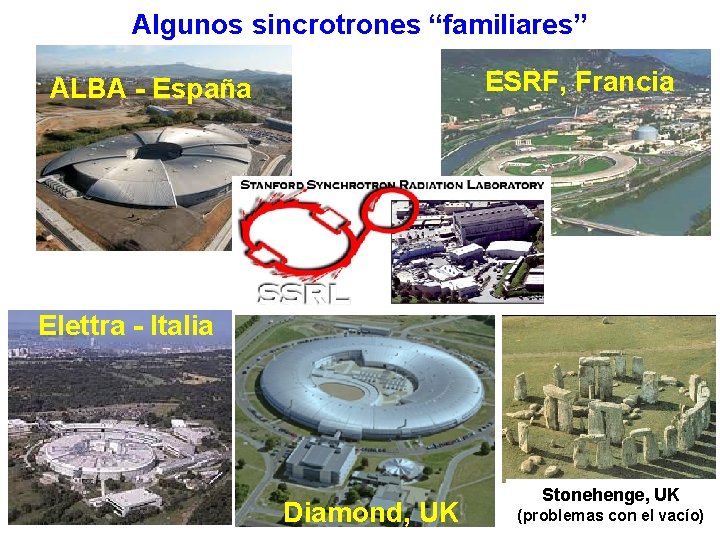 Algunos sincrotrones “familiares”

ALBA - España

ESRF, Francia

STANFORD SYNCHROTRON RADIATION LABORATORY

SSRL

Elettra - Italia

Diamond, UK

Stonehenge, UK
(problemas con el vacío)